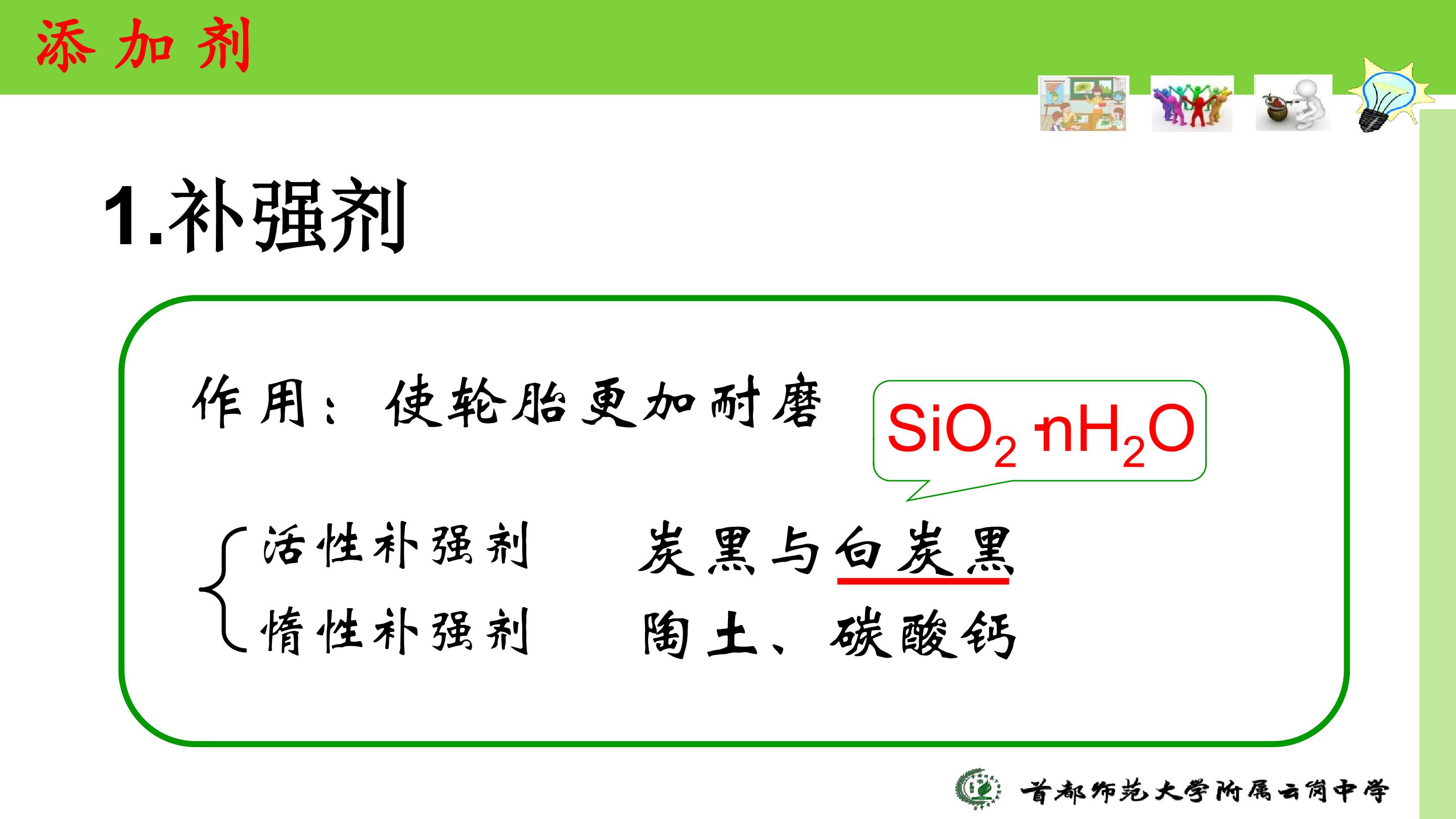 添加剂

1.补强剂

作用：使轮胎更加耐磨

$SiO_2 \cdot nH_2O$

活性补强剂 炭黑与白炭黑

惰性补强剂 陶土、碳酸钙

首都师范大学附属云岗中学